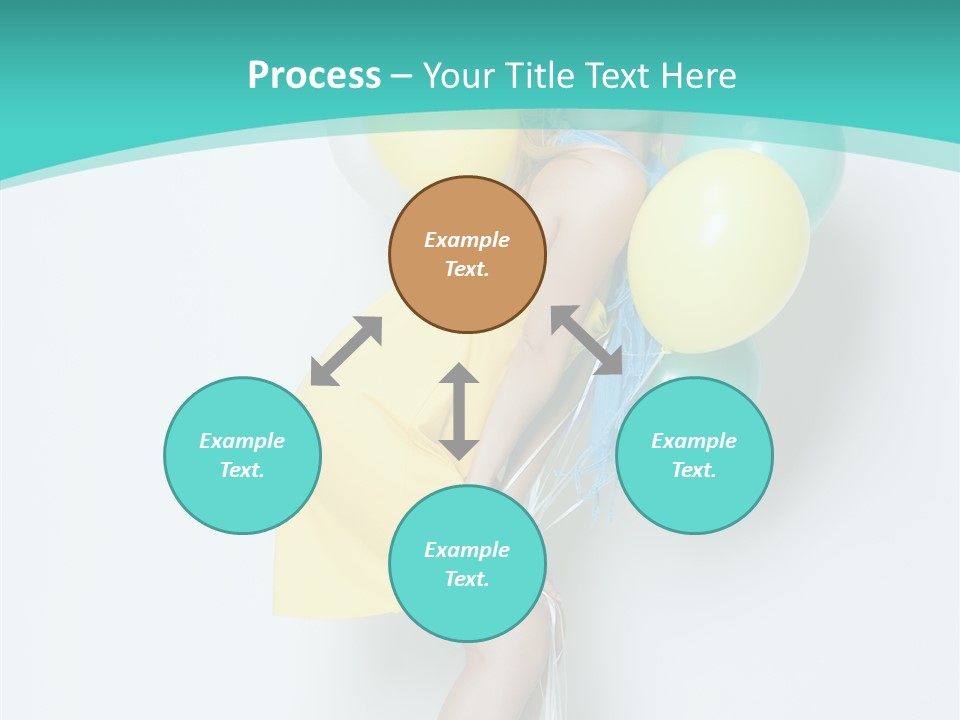 Process – Your Title Text Here

Example Text.

Example Text.

Example Text.

Example Text.